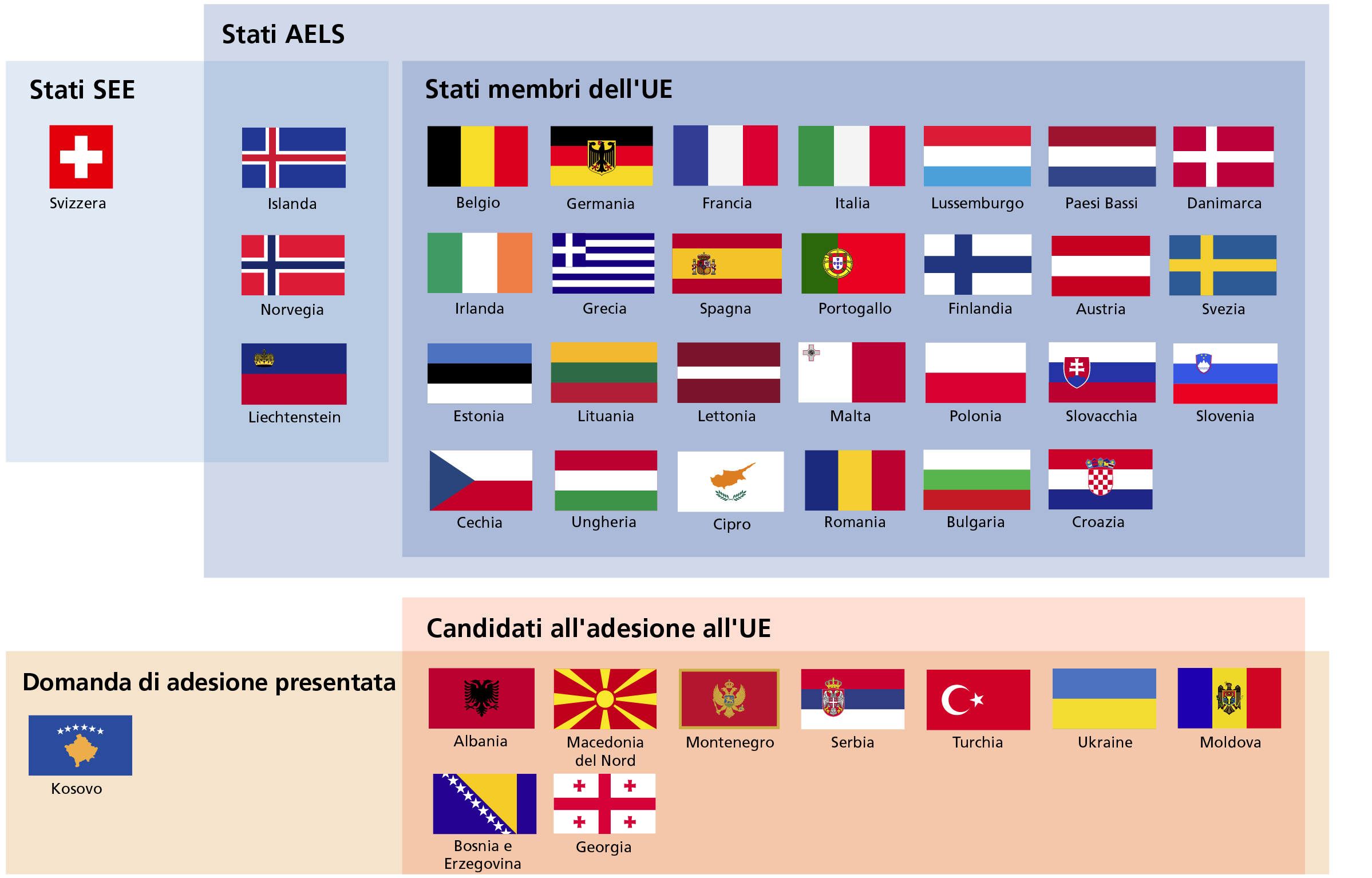 Stati AELS

Stati SEE

Svizzera

Islanda

Norvegia

Liechtenstein

Stati membri dell'UE

Belgio
Germania
Francia
Italia
Lussemburgo
Paesi Bassi
Danimarca

Irlanda
Grecia
Spagna
Portogallo
Finlandia
Austria
Svezia

Estonia
Lituania
Lettonia
Malta
Polonia
Slovacchia
Slovenia

Cechia
Ungheria
Cipro
Romania
Bulgaria
Croazia

Candidati all'adesione all'UE

Domanda di adesione presentata

Kosovo

Albania
Macedonia del Nord
Montenegro
Serbia
Turchia
Ukraine
Moldova

Bosnia e Erzegovina
Georgia